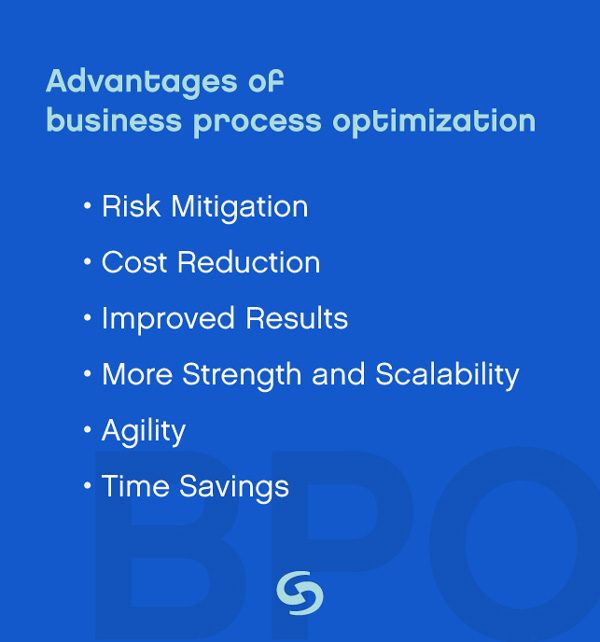 Advantages of business process optimization

• Risk Mitigation
• Cost Reduction
• Improved Results
• More Strength and Scalability
• Agility
• Time Savings

BPO